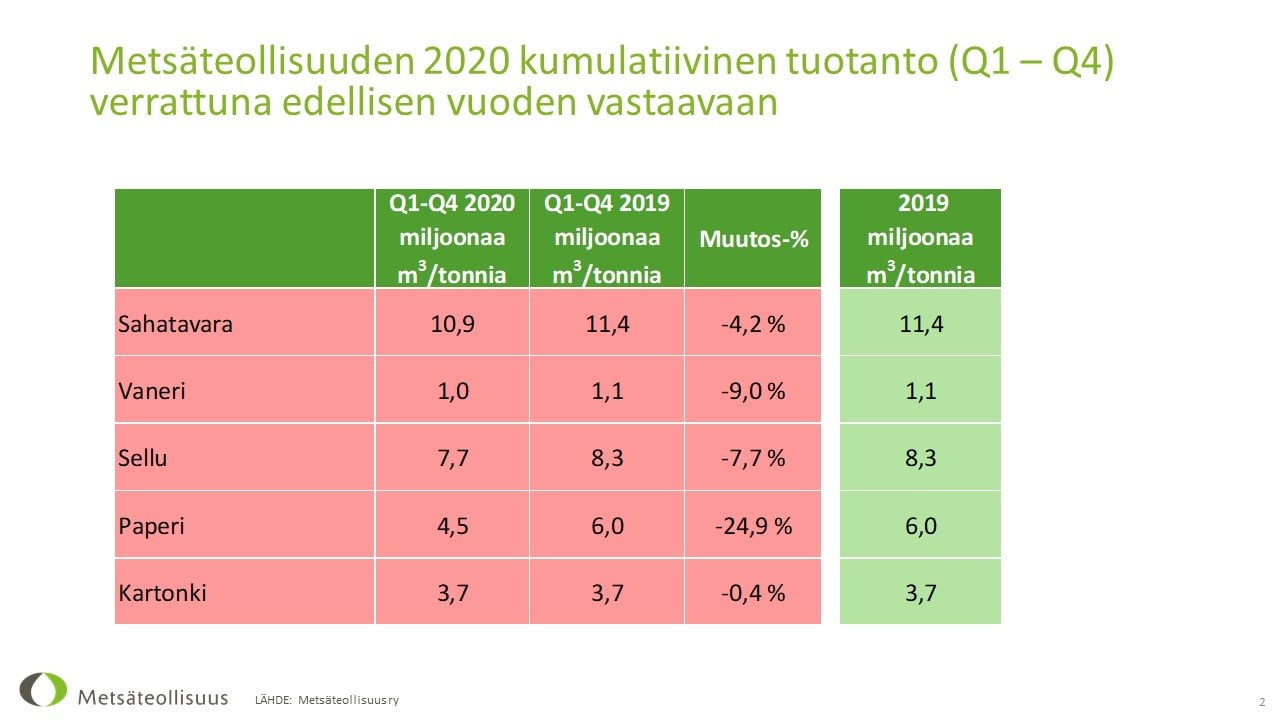 Metsäteollisuuden 2020 kumulatiivinen tuotanto (Q1 – Q4) verrattuna edellisen vuoden vastaavaan

| | Q1-Q4 2020 miljoonaa $m^3$/tonnia | Q1-Q4 2019 miljoonaa $m^3$/tonnia | Muutos-% | 2019 miljoonaa $m^3$/tonnia |
|---|---|---|---|---|
| Sahatavara | 10,9 | 11,4 | -4,2 % | 11,4 |
| Vaneri | 1,0 | 1,1 | -9,0 % | 1,1 |
| Sellu | 7,7 | 8,3 | -7,7 % | 8,3 |
| Paperi | 4,5 | 6,0 | -24,9 % | 6,0 |
| Kartonki | 3,7 | 3,7 | -0,4 % | 3,7 |

Metsäteollisuus LÄHDE: Metsäteollisuus ry

2